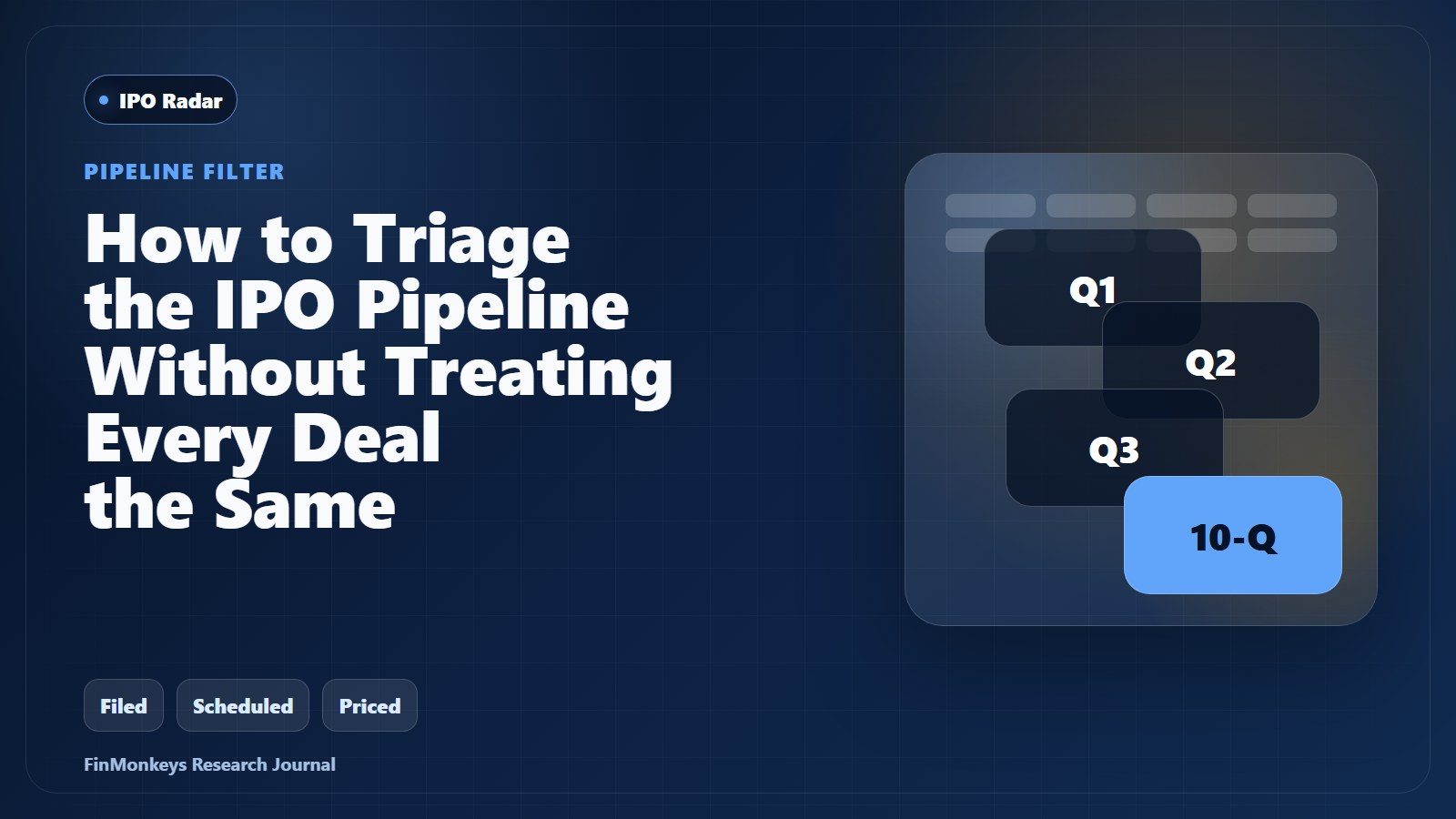 IPO Radar

PIPELINE FILTER

How to Triage the IPO Pipeline Without Treating Every Deal the Same

Q1

Q2

Q3

10-Q

Filed

Scheduled

Priced

FinMonkeys Research Journal